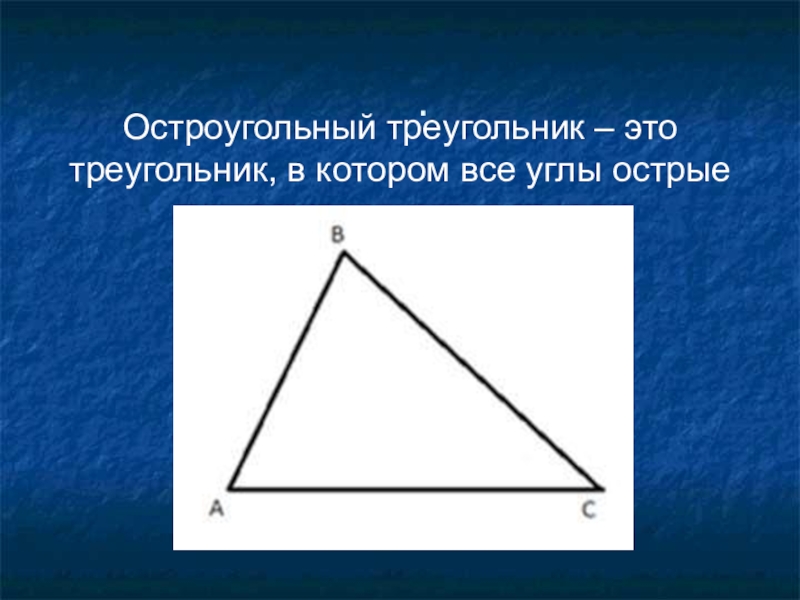 Остроугольный треугольник – это треугольник, в котором все углы острые

B

A

C